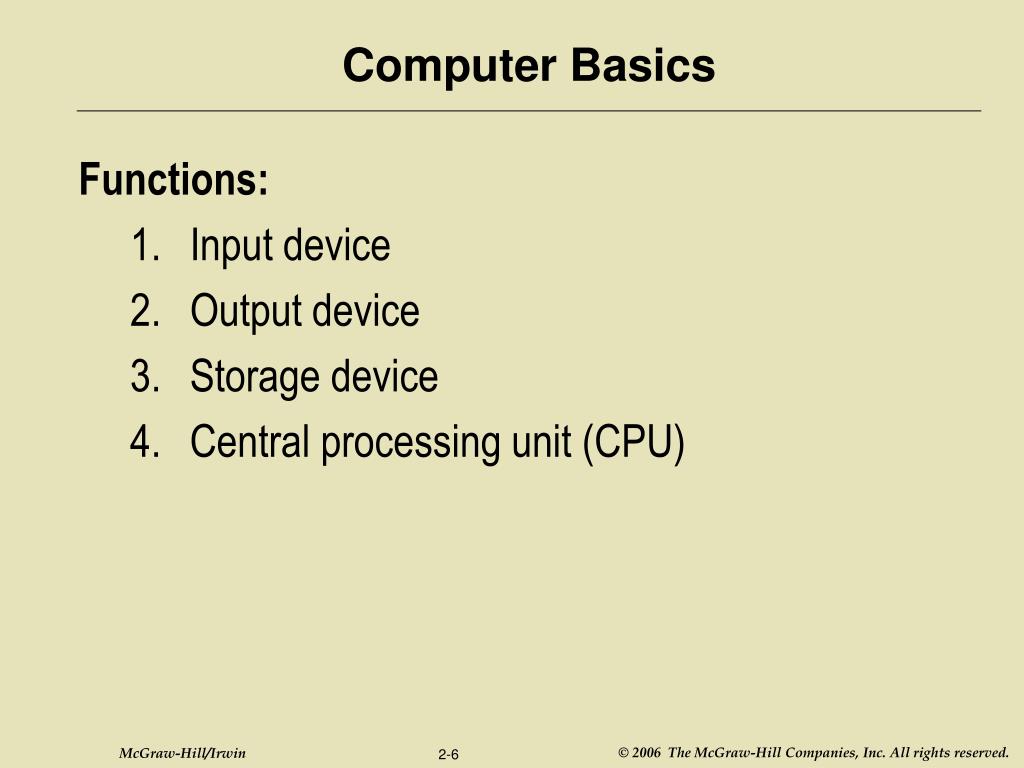 Computer Basics

Functions:
1. Input device
2. Output device
3. Storage device
4. Central processing unit (CPU)

McGraw-Hill/Irwin

2-6

© 2006 The McGraw-Hill Companies, Inc. All rights reserved.